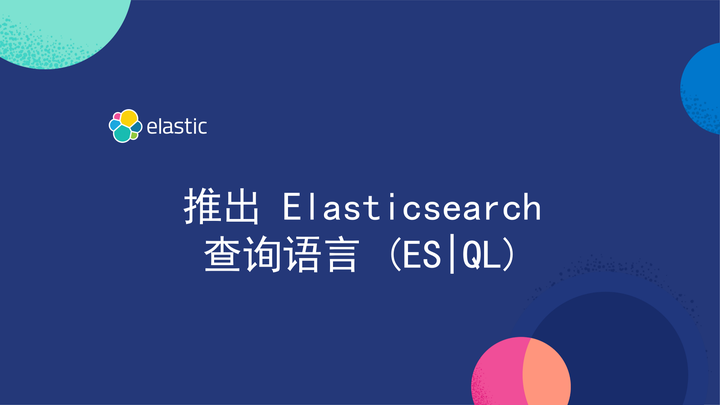 elastic

推出 Elasticsearch
查询语言 (ES|QL)